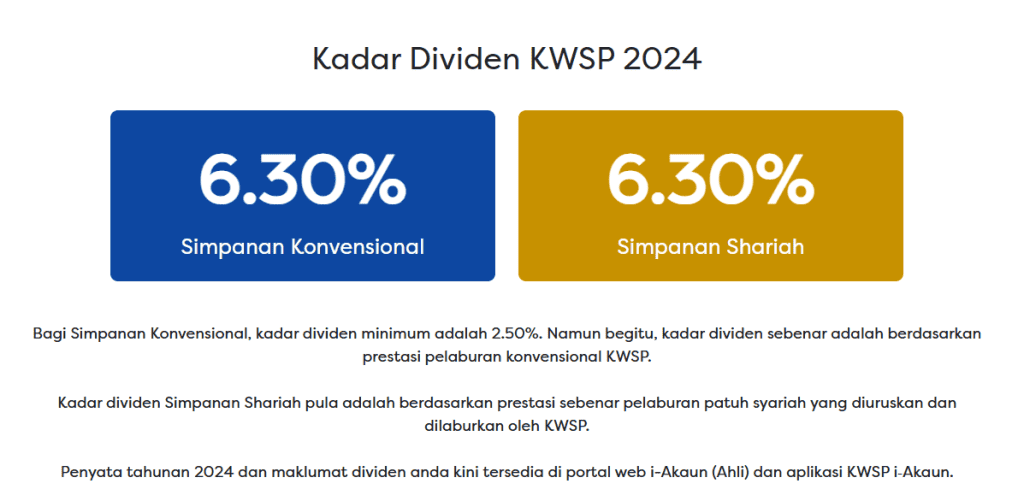 Kadar Dividen KWSP 2024

6.30%
Simpanan Konvensional

6.30%
Simpanan Shariah

Bagi Simpanan Konvensional, kadar dividen minimum adalah 2.50%. Namun begitu, kadar dividen sebenar adalah berdasarkan prestasi pelaburan konvensional KWSP.

Kadar dividen Simpanan Shariah pula adalah berdasarkan prestasi sebenar pelaburan patuh syariah yang diuruskan dan dilaburkan oleh KWSP.

Penyata tahunan 2024 dan maklumat dividen anda kini tersedia di portal web i-Akaun (Ahli) dan aplikasi KWSP i-Akaun.